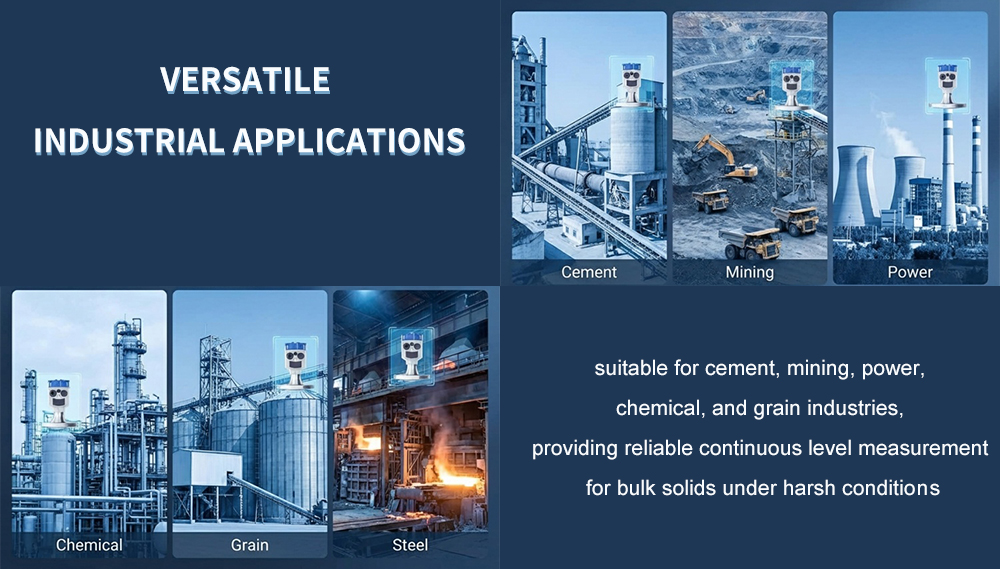 VERSATILE
INDUSTRIAL APPLICATIONS

Cement

Mining

Power

Chemical

Grain

Steel

suitable for cement, mining, power, chemical, and grain industries, providing reliable continuous level measurement for bulk solids under harsh conditions